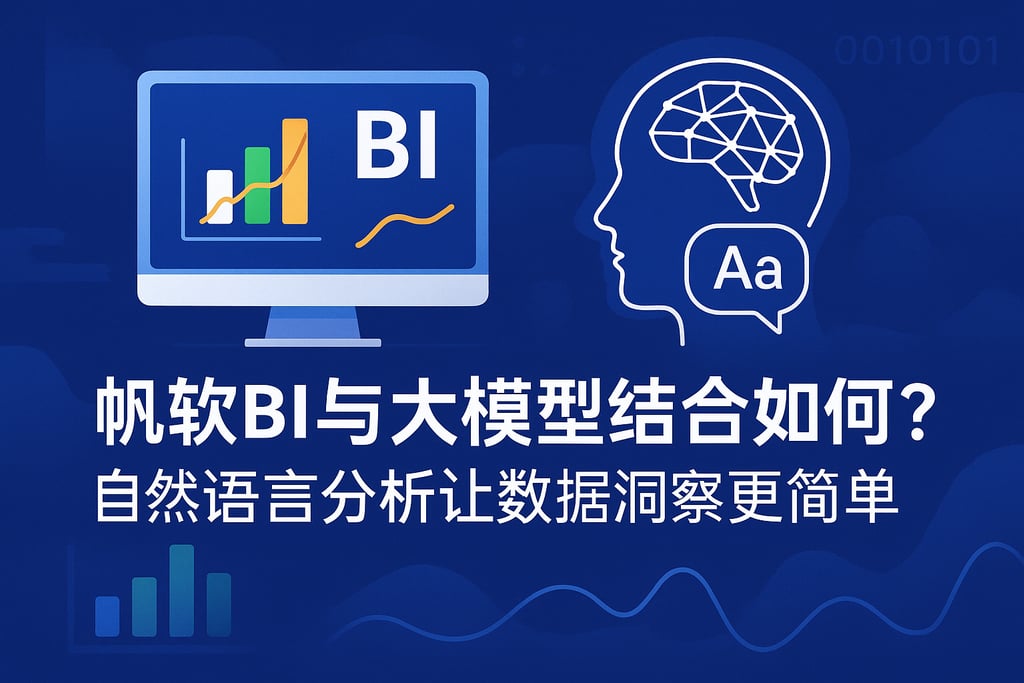 0010101

BI

Aa

帆软BI与大模型结合如何？
自然语言分析让数据洞察更简单